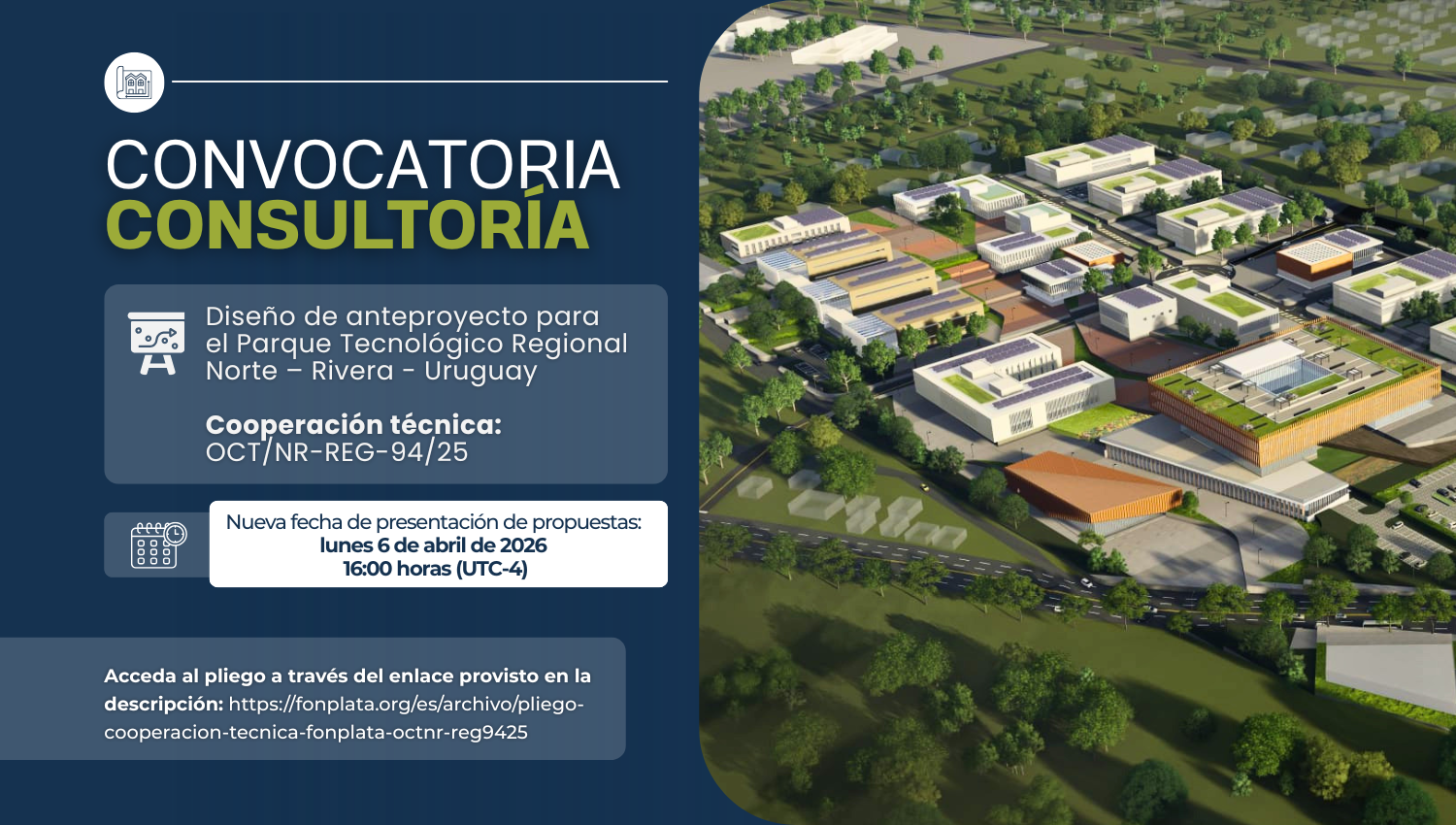 CONVOCATORIA
CONSULTORÍA

Diseño de anteproyecto para el Parque Tecnológico Regional Norte – Rivera - Uruguay

Cooperación técnica:
OCT/NR-REG-94/25

Nueva fecha de presentación de propuestas:
lunes 6 de abril de 2026
16:00 horas (UTC-4)

Acceda al pliego a través del enlace provisto en la descripción: https://fonplata.org/es/archivo/pliego-cooperacion-tecnica-fonplata-octnr-reg9425